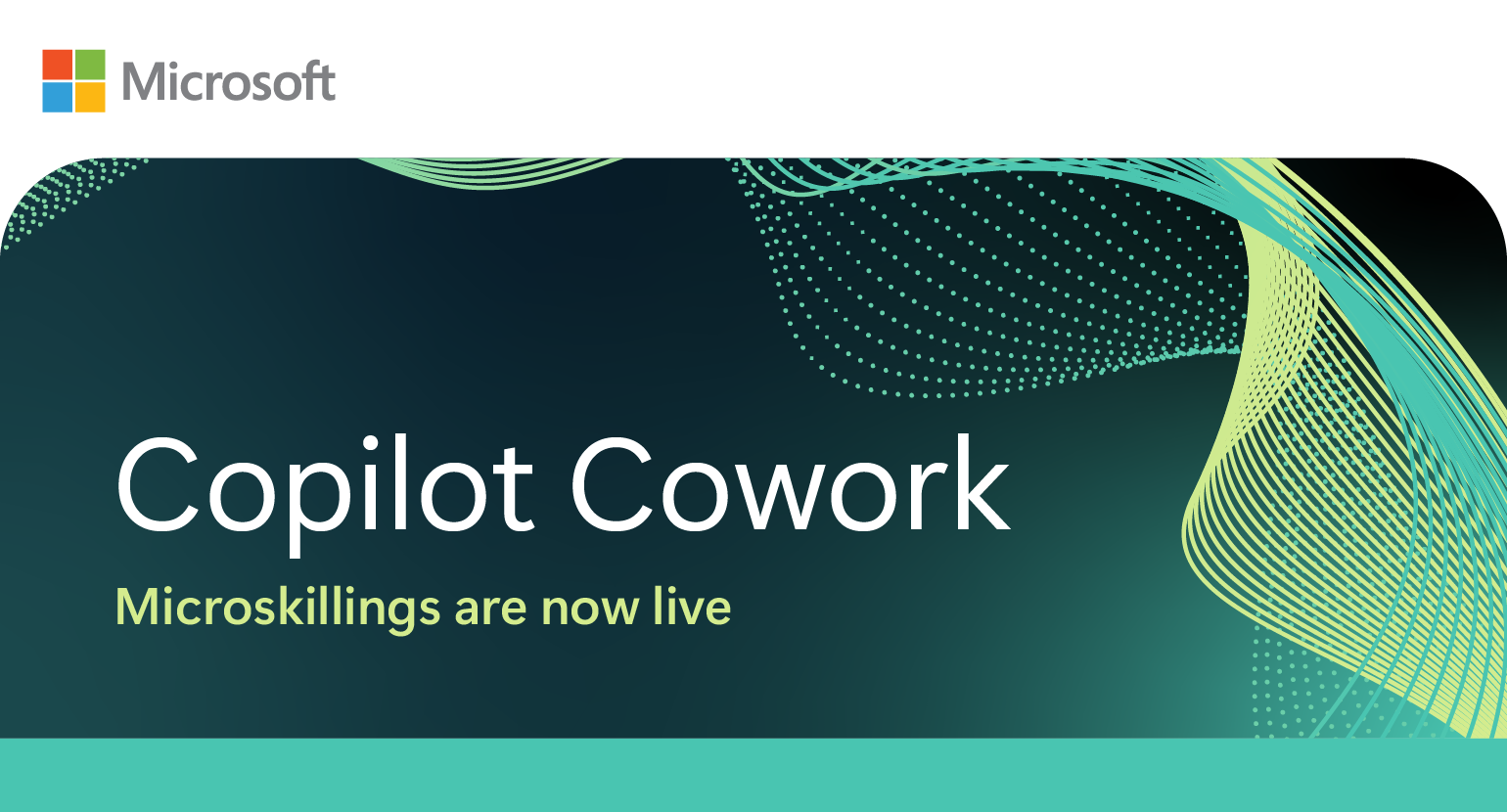 Microsoft

Copilot Cowork

Microskillings are now live